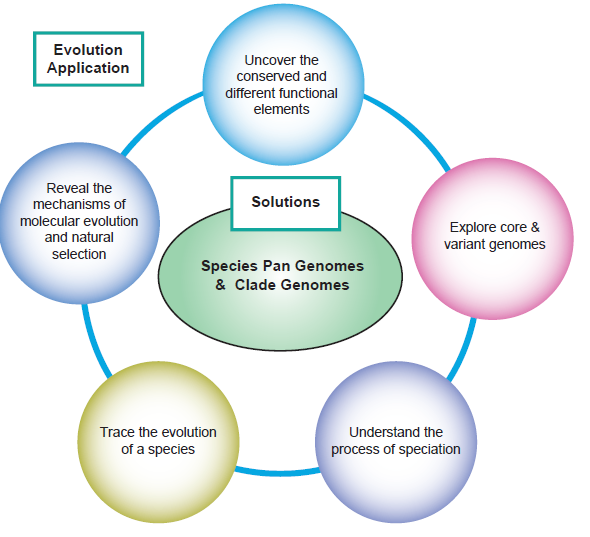 Evolution Application

Uncover the conserved and different functional elements

Reveal the mechanisms of molecular evolution and natural selection

Solutions

Species Pan Genomes & Clade Genomes

Explore core & variant genomes

Trace the evolution of a species

Understand the process of speciation